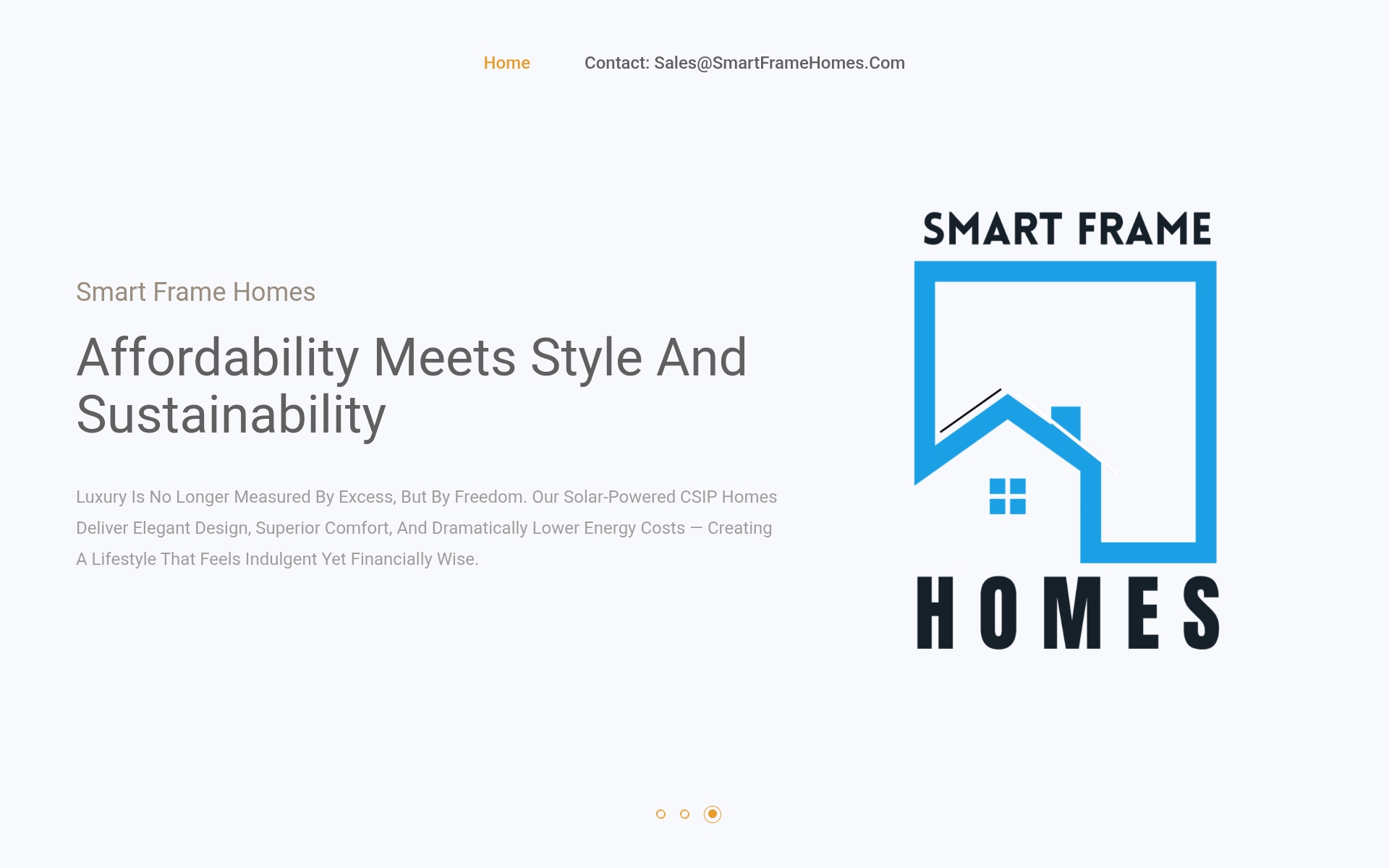 Home Contact: Sales@SmartFrameHomes.Com

Smart Frame Homes

Affordability Meets Style And Sustainability

Luxury Is No Longer Measured By Excess, But By Freedom. Our Solar-Powered CSIP Homes Deliver Elegant Design, Superior Comfort, And Dramatically Lower Energy Costs — Creating A Lifestyle That Feels Indulgent Yet Financially Wise.

SMART FRAME
HOMES